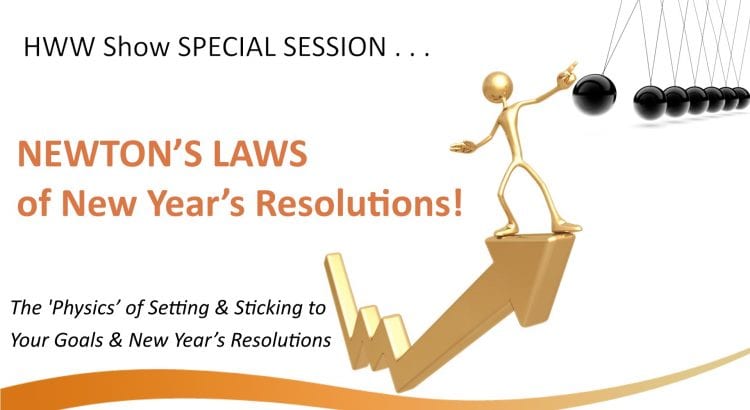 HWW Show SPECIAL SESSION . . .

NEWTON'S LAWS of New Year's Resolutions!

The 'Physics' of Setting & Sticking to Your Goals & New Year's Resolutions